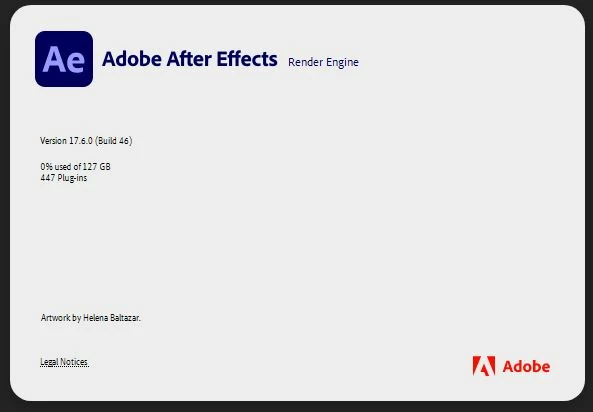 Ae

Adobe After Effects Render Engine

Version 17.6.0 (Build 46)

0% used of 127 GB
447 Plug-ins

Artwork by Helena Baltazar.

Legal Notices

Adobe